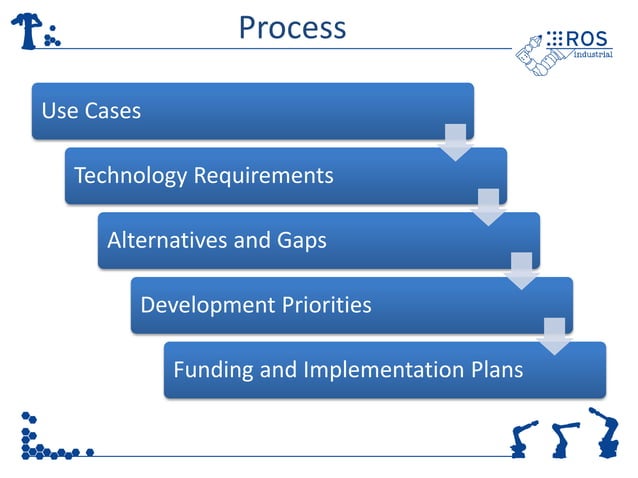 Process

ROS
industrial

Use Cases

Technology Requirements

Alternatives and Gaps

Development Priorities

Funding and Implementation Plans